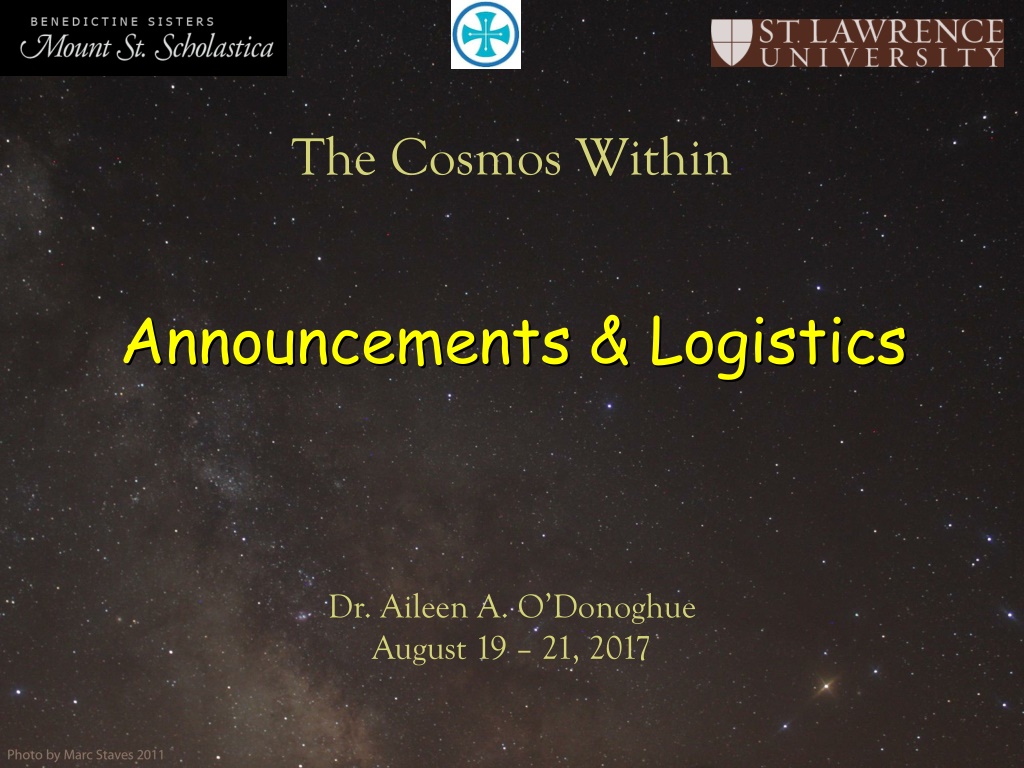 BENEDICTINE SISTERS
Mount St. Scholastica

ST. LAWRENCE UNIVERSITY

The Cosmos Within

Announcements & Logistics

Dr. Aileen A. O'Donoghue
August 19 – 21, 2017

Photo by Marc Staves 2011